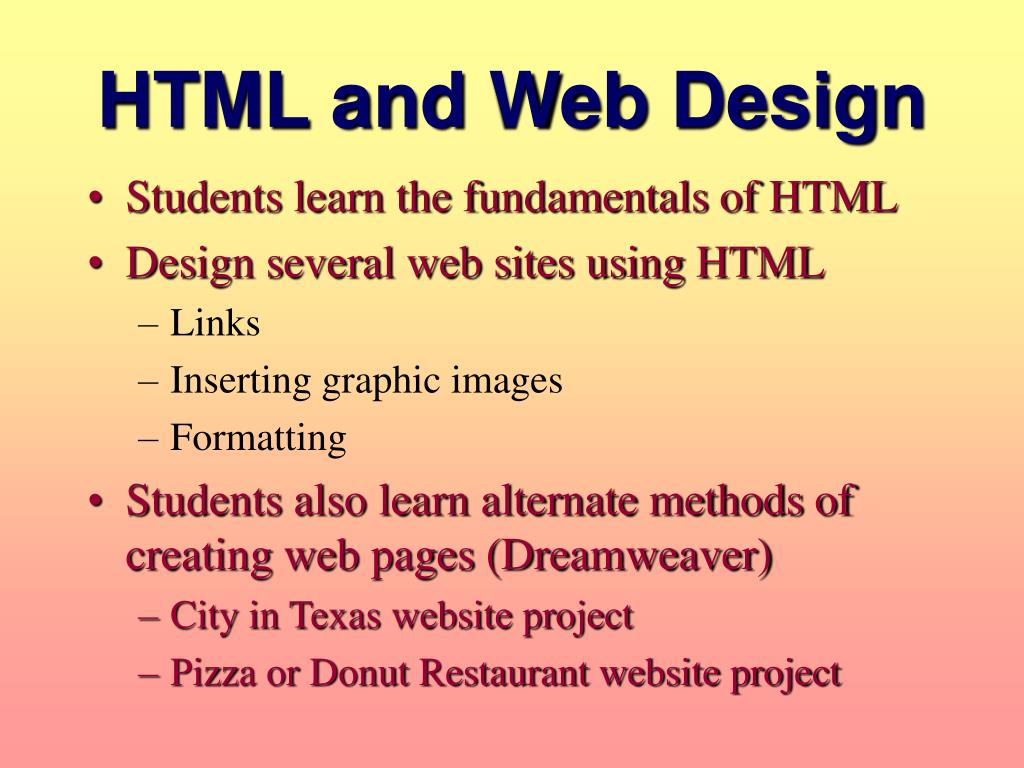 HTML and Web Design

• Students learn the fundamentals of HTML
• Design several web sites using HTML
– Links
– Inserting graphic images
– Formatting
• Students also learn alternate methods of creating web pages (Dreamweaver)
– City in Texas website project
– Pizza or Donut Restaurant website project